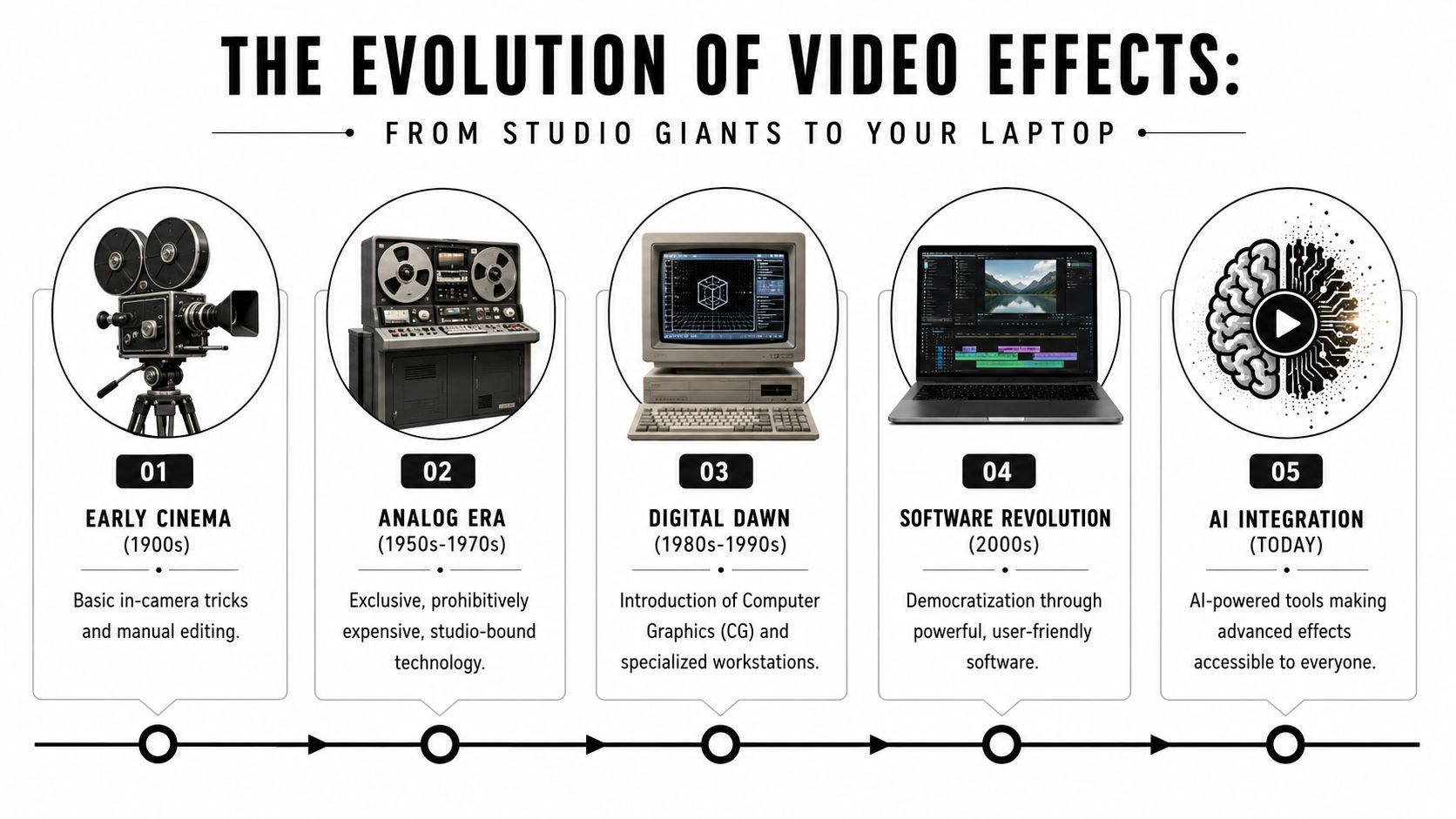 THE EVOLUTION OF VIDEO EFFECTS:

FROM STUDIO GIANTS TO YOUR LAPTOP

01

EARLY CINEMA
(1900s)

Basic in-camera tricks and manual editing.

02

ANALOG ERA
(1950s-1970s)

Exclusive, prohibitively expensive, studio-bound technology.

03

DIGITAL DAWN
(1980s-1990s)

Introduction of Computer Graphics (CG) and specialized workstations.

04

SOFTWARE REVOLUTION
(2000s)

Democratization through powerful, user-friendly software.

05

AI INTEGRATION
(TODAY)

AI-powered tools making advanced effects accessible to everyone.